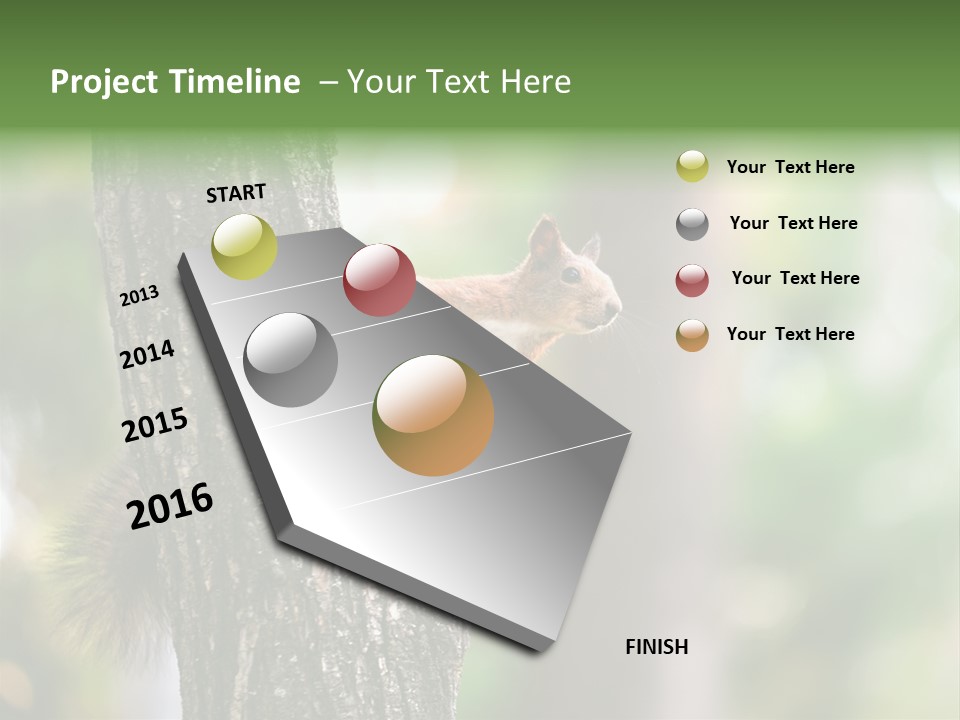 Project Timeline – Your Text Here

START

2013

2014

2015

2016

FINISH

Your Text Here

Your Text Here

Your Text Here

Your Text Here